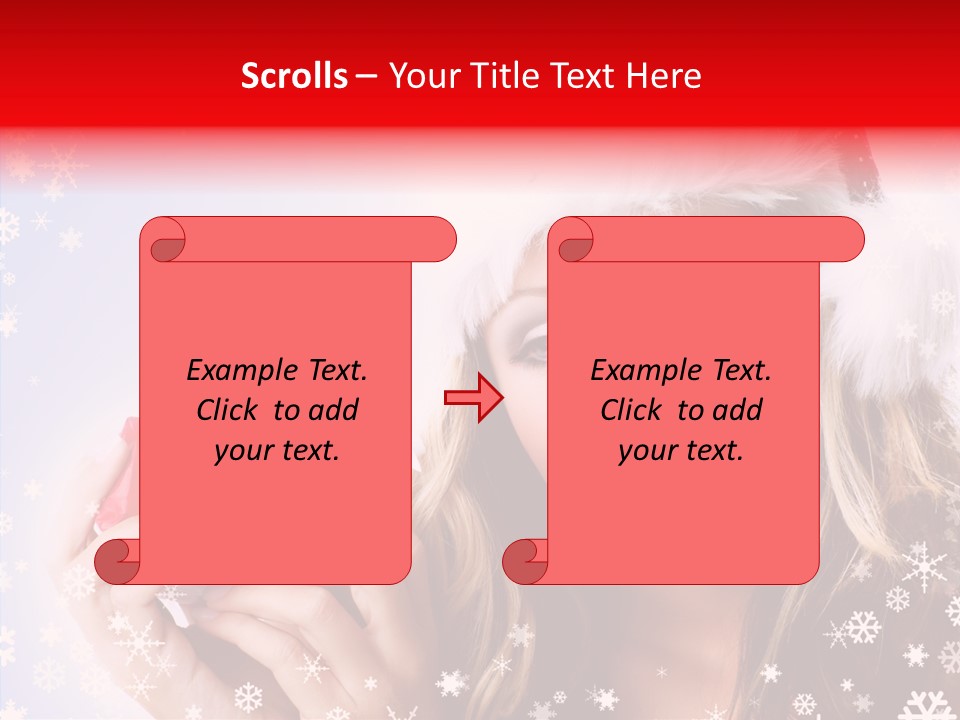 Scrolls – Your Title Text Here

Example Text. Click to add your text.

Example Text. Click to add your text.